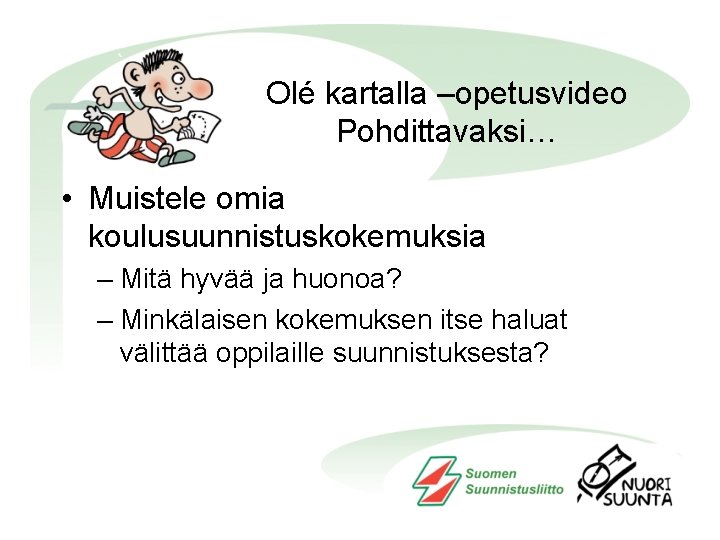 Olé kartalla –opetusvideo
Pohdittavaksi…

• Muistele omia koulusuunnistuskokemuksia
– Mitä hyvää ja huonoa?
– Minkälaisen kokemuksen itse haluat välittää oppilaille suunnistuksesta?

Suomen Suunnistusliitto

NUORI SUUNTA